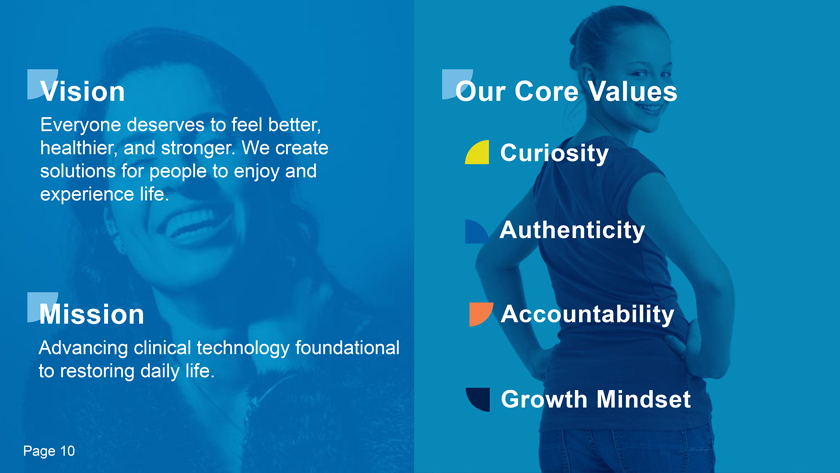 Vision

Everyone deserves to feel better, healthier, and stronger. We create solutions for people to enjoy and experience life.

Mission

Advancing clinical technology foundational to restoring daily life.

Page 10

Our Core Values

Curiosity

Authenticity

Accountability

Growth Mindset